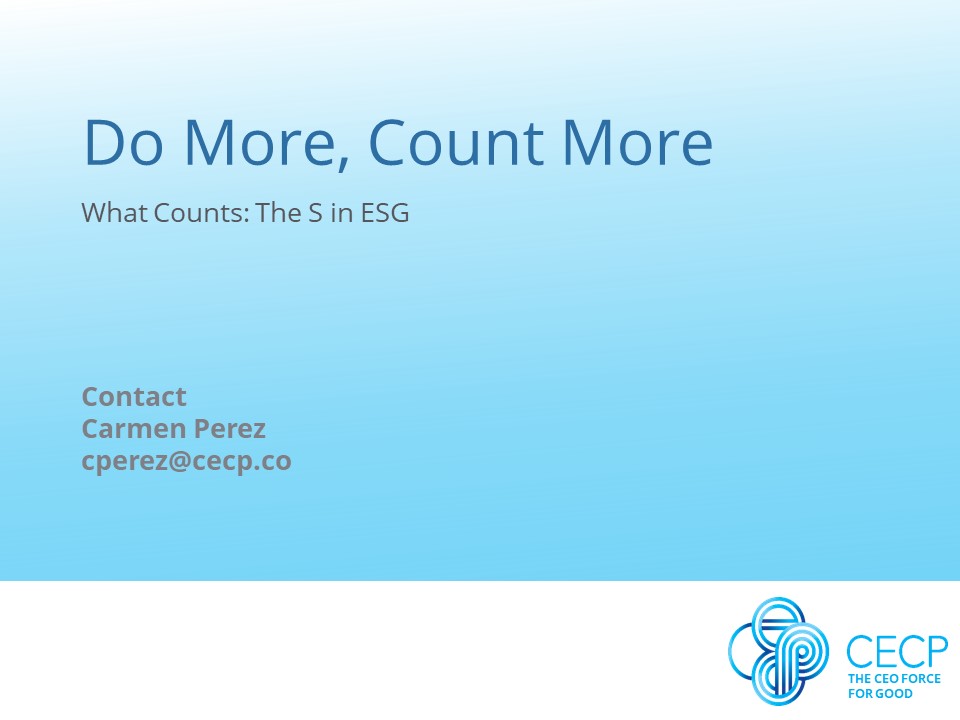 Do More, Count More

What Counts: The S in ESG

Contact
Carmen Perez
cperez@cecp.co

CECP
THE CEO FORCE FOR GOOD